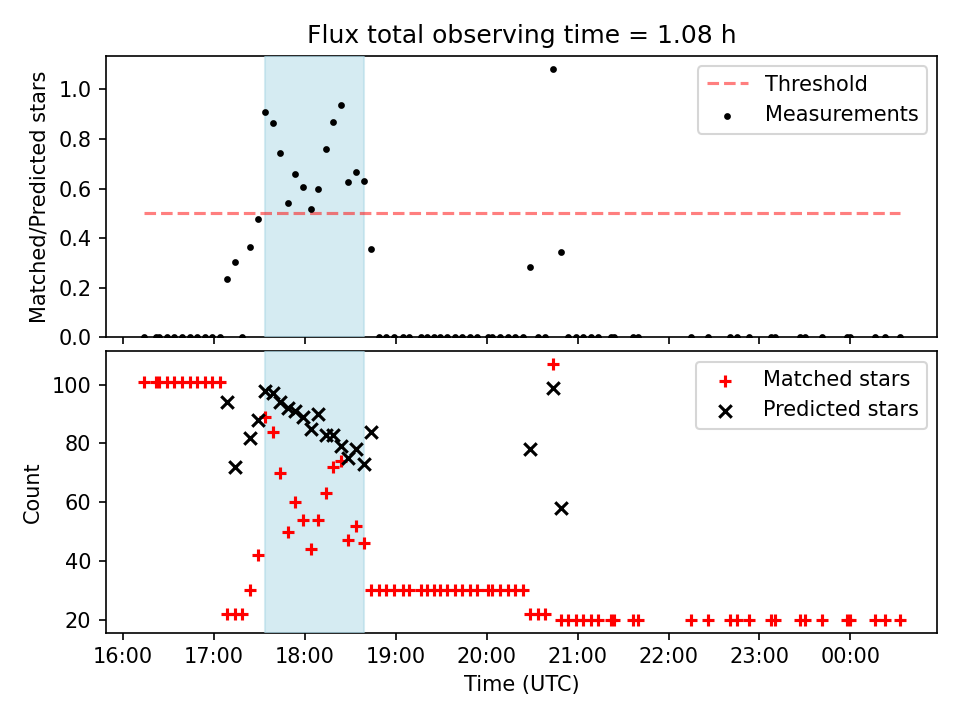 Flux total observing time = 1.08 h

Matched/Predicted stars

1.0
0.8
0.6
0.4
0.2
0.0

Threshold
Measurements

Count

100
80
60
40
20

Matched stars
Predicted stars

16:00 17:00 18:00 19:00 20:00 21:00 22:00 23:00 00:00

Time (UTC)